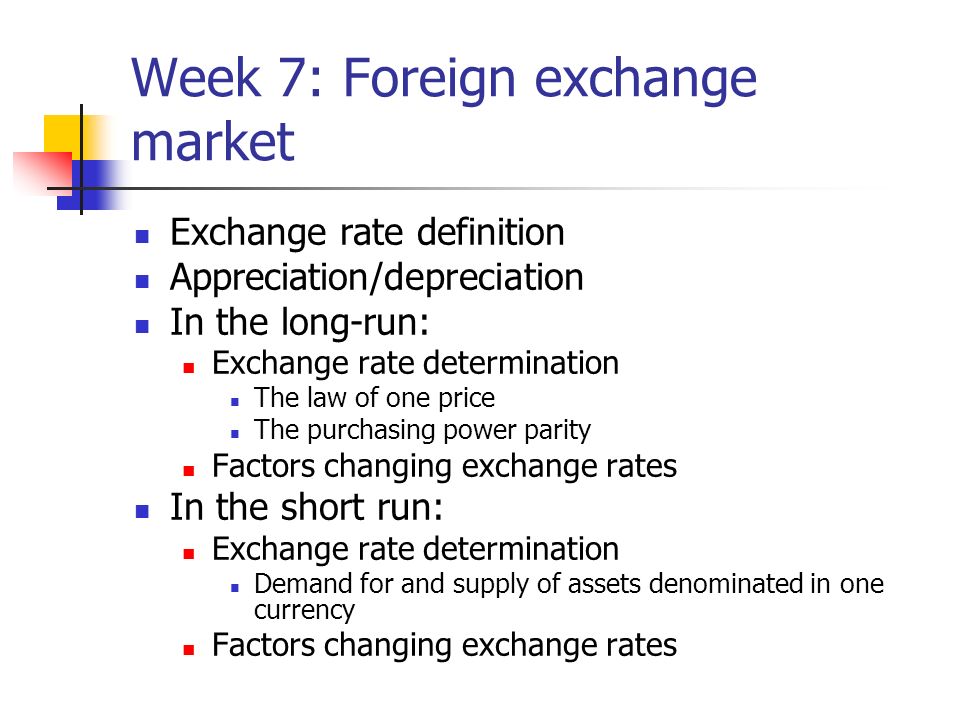 Week 7: Foreign exchange market

- Exchange rate definition
- Appreciation/depreciation
- In the long-run:
  - Exchange rate determination
    - The law of one price
    - The purchasing power parity
  - Factors changing exchange rates
- In the short run:
  - Exchange rate determination
    - Demand for and supply of assets denominated in one currency
  - Factors changing exchange rates